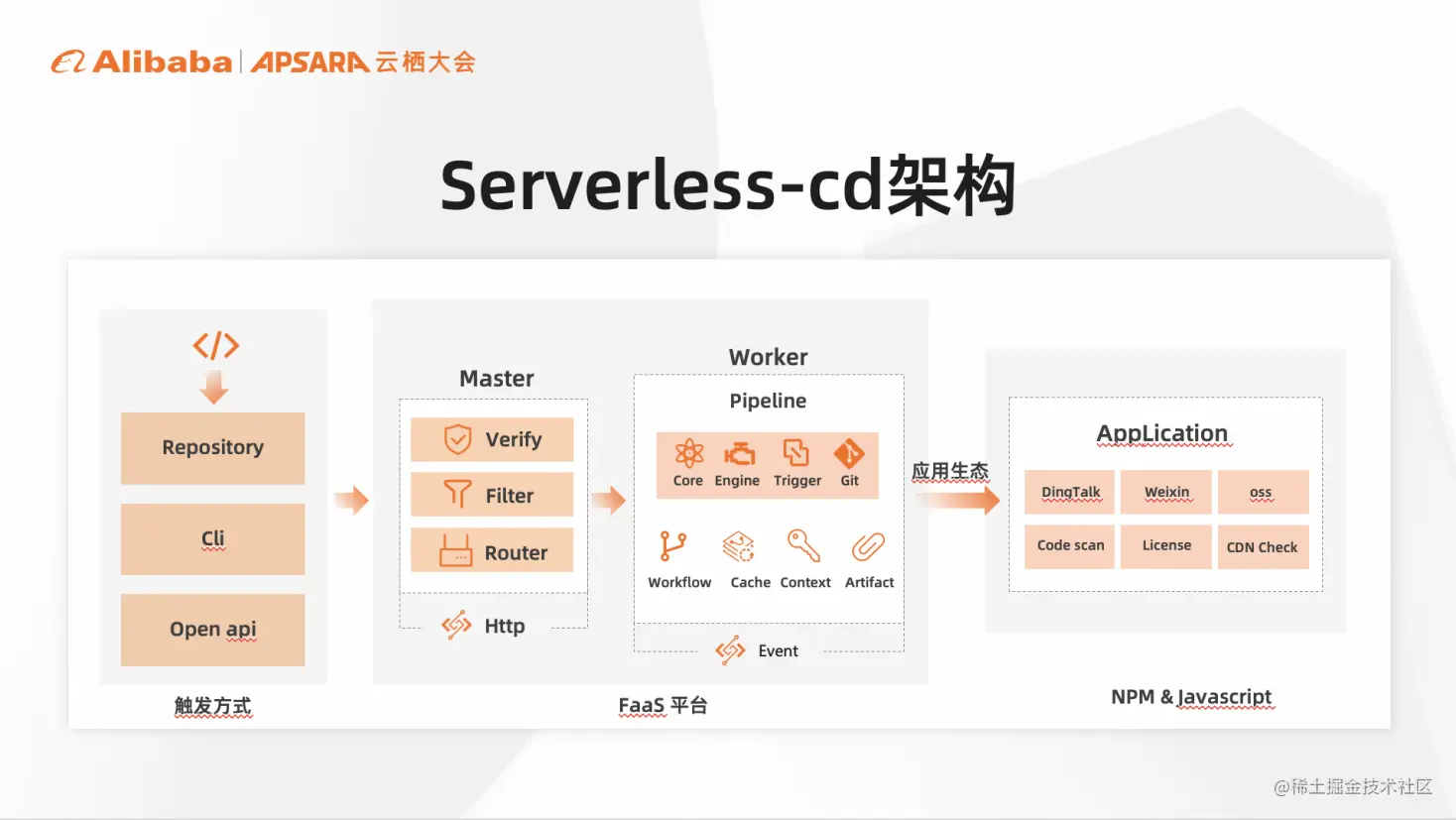 Alibaba | APSARA 云栖大会

Serverless-cd架构

</>

Repository

Cli

Open api

触发方式

Master

Verify

Filter

Router

Http

Worker

Pipeline

Core Engine Trigger Git

Workflow Cache Context Artifact

Event

FaaS 平台

应用生态

AppLication

DingTalk Weixin oss

Code scan License CDN Check

NPM & Javascript

@稀土掘金技术社区